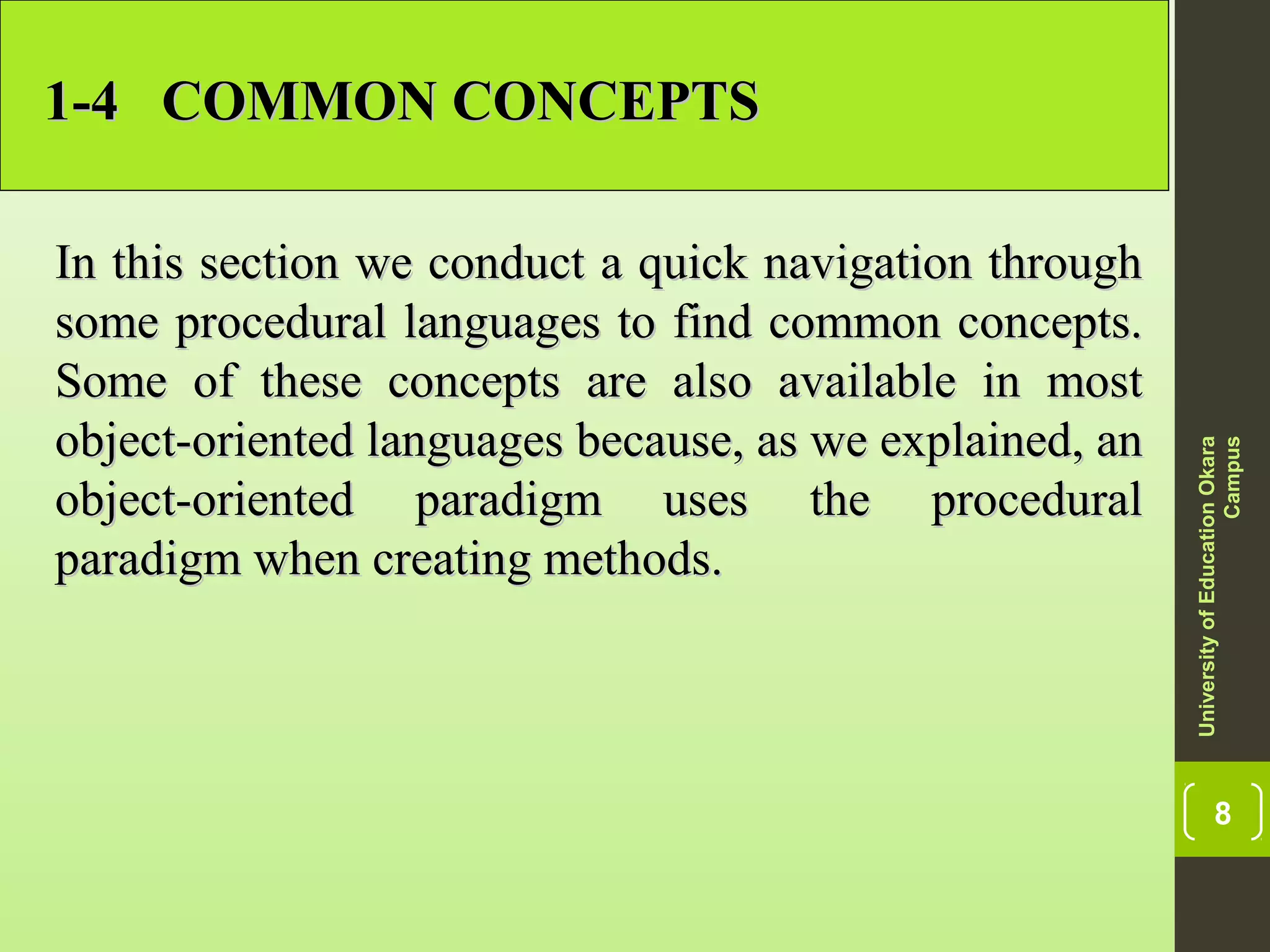 1-4 COMMON CONCEPTS

In this section we conduct a quick navigation through some procedural languages to find common concepts. Some of these concepts are also available in most object-oriented languages because, as we explained, an object-oriented paradigm uses the procedural paradigm when creating methods.

University of Education Okara Campus

8